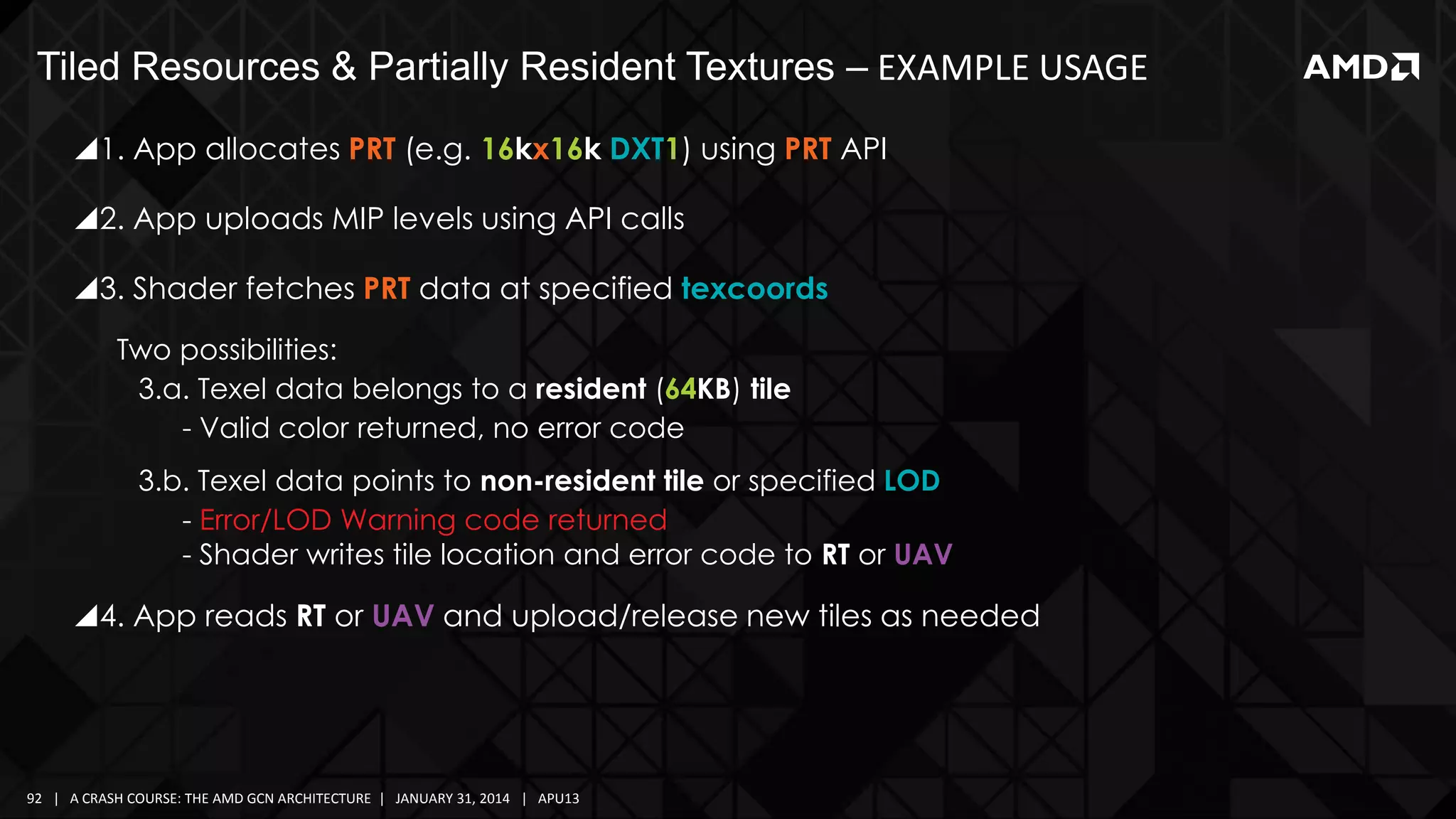 Tiled Resources & Partially Resident Textures – EXAMPLE USAGE

AMD

1. App allocates PRT (e.g. 16kx16k DXT1) using PRT API

2. App uploads MIP levels using API calls

3. Shader fetches PRT data at specified texcoords

Two possibilities:
3.a. Texel data belongs to a resident (64KB) tile
- Valid color returned, no error code

3.b. Texel data points to non-resident tile or specified LOD
- Error/LOD Warning code returned
- Shader writes tile location and error code to RT or UAV

4. App reads RT or UAV and upload/release new tiles as needed

92 | A CRASH COURSE: THE AMD GCN ARCHITECTURE | JANUARY 31, 2014 | APU13